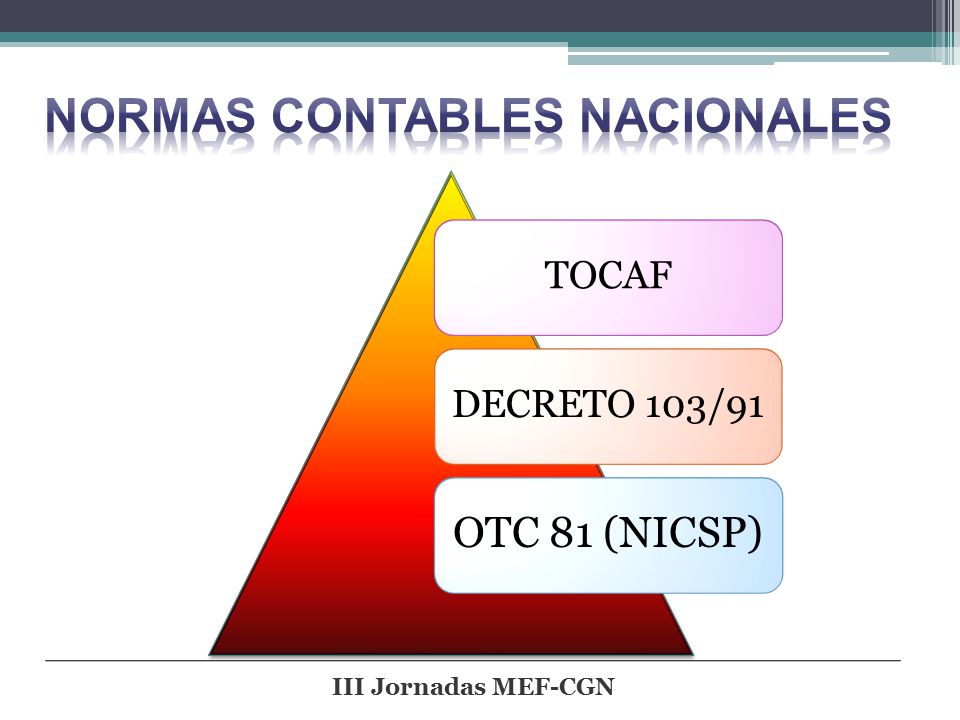 NORMAS CONTABLES NACIONALES

TOCAF

DECRETO 103/91

OTC 81 (NICSP)

III Jornadas MEF-CGN